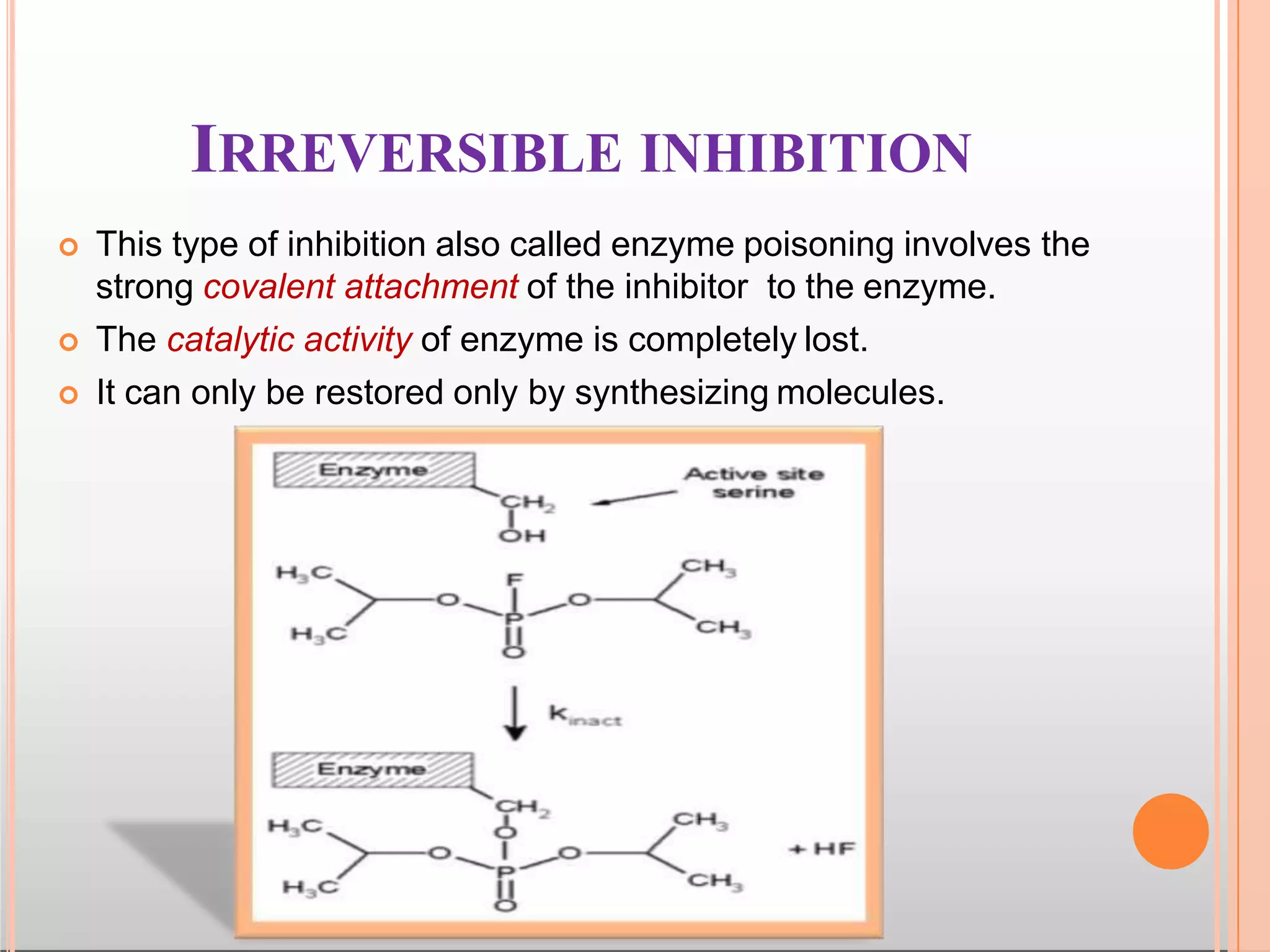 IRREVERSIBLE INHIBITION

This type of inhibition also called enzyme poisoning involves the strong covalent attachment of the inhibitor to the enzyme.

The catalytic activity of enzyme is completely lost.

It can only be restored only by synthesizing molecules.

Enzyme

Active site serine

$CH_2$

OH

$H_3C$

$H_3C$

O

F

P

O

O

$CH_3$

$CH_3$

$k_{inact}$

Enzyme

$CH_2$

O

$H_3C$

$H_3C$

O

P

O

O

$CH_3$

$CH_3$

+ HF